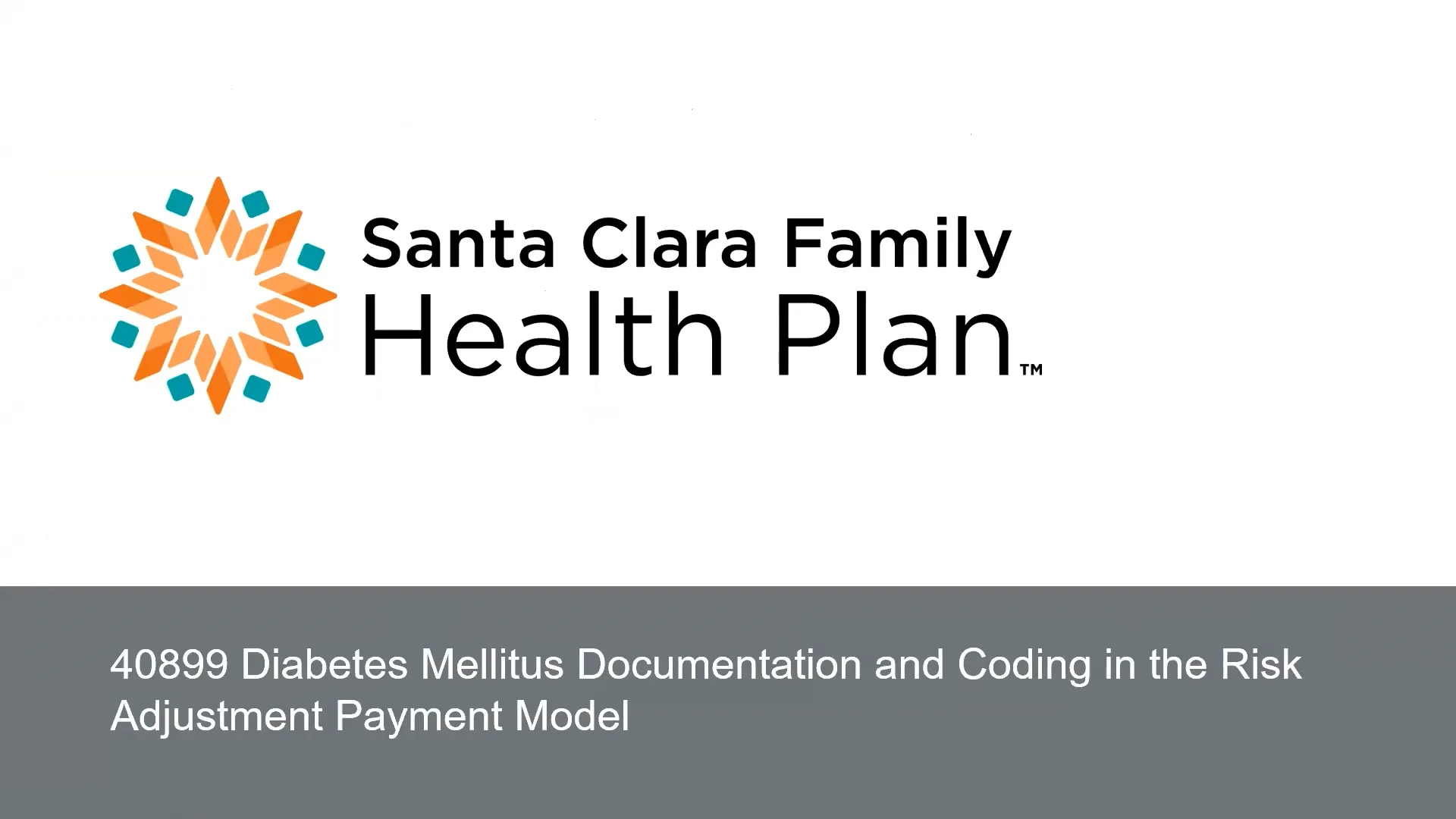 Santa Clara Family
Health Plan™

40899 Diabetes Mellitus Documentation and Coding in the Risk Adjustment Payment Model